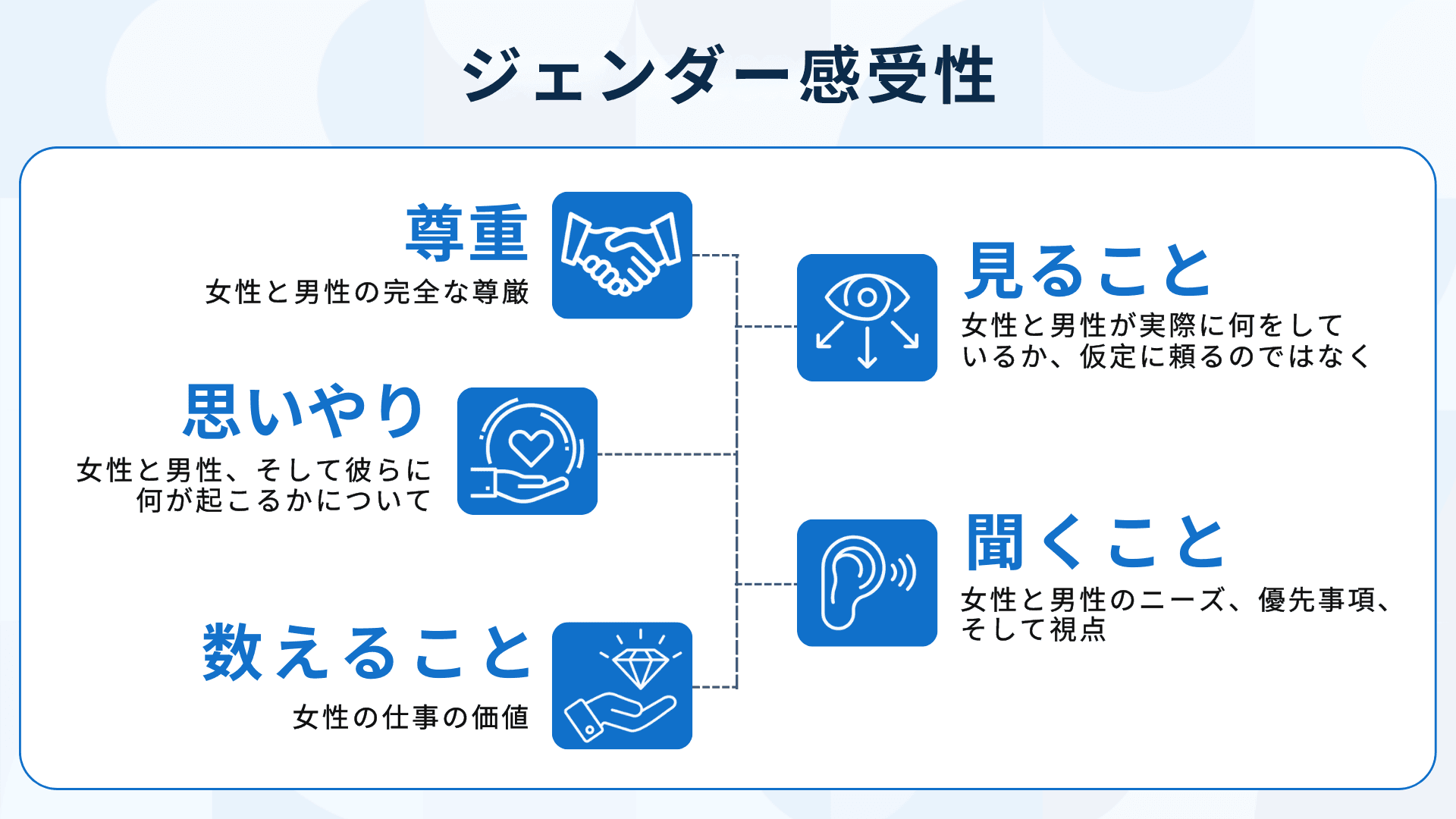 ジェンダー感受性

尊重
女性と男性の完全な尊厳

思いやり
女性と男性、そして彼らに何が起こるかについて

数えること
女性の仕事の価値

見ること
女性と男性が実際に何をしているか、仮定に頼るのではなく

聞くこと
女性と男性のニーズ、優先事項、そして視点